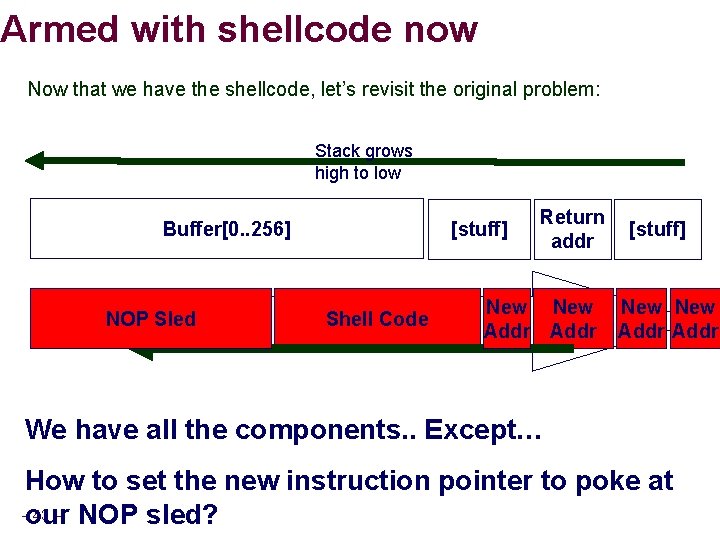 Armed with shellcode now

Now that we have the shellcode, let's revisit the original problem:

Stack grows high to low

Buffer[0..256]

[stuff]

Return addr

[stuff]

NOP Sled

Shell Code

New Addr

New Addr

New Addr

New Addr

We have all the components.. Except…

How to set the new instruction pointer to poke at our NOP sled?